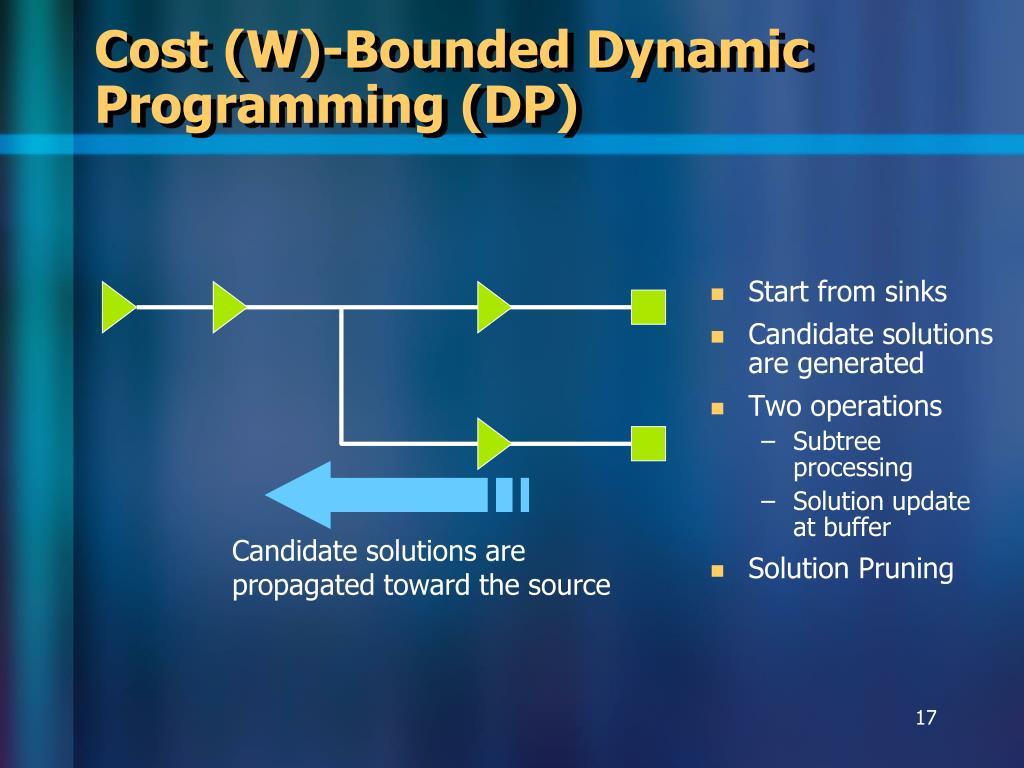 Cost (W)-Bounded Dynamic Programming (DP)

Candidate solutions are propagated toward the source

- Start from sinks
- Candidate solutions are generated
- Two operations
  – Subtree processing
  – Solution update at buffer
- Solution Pruning

17